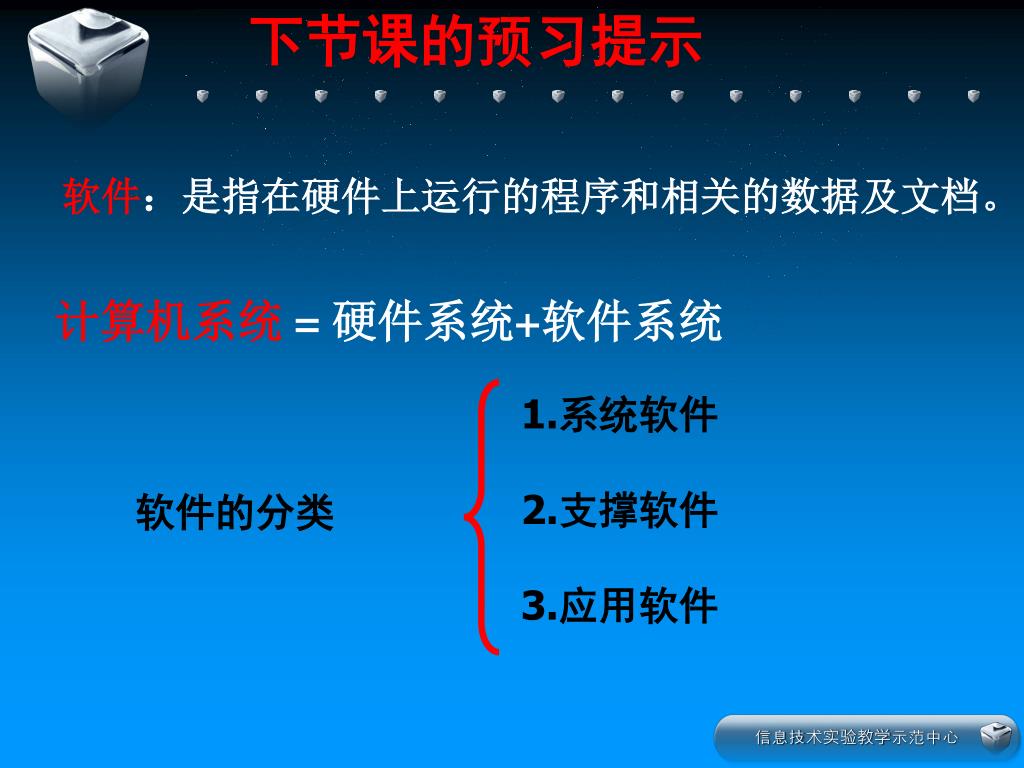 下节课的预习提示

软件：是指在硬件上运行的程序和相关的数据及文档。

计算机系统 = 硬件系统+软件系统

软件的分类

1.系统软件

2.支撑软件

3.应用软件

信息技术实验教学示范中心